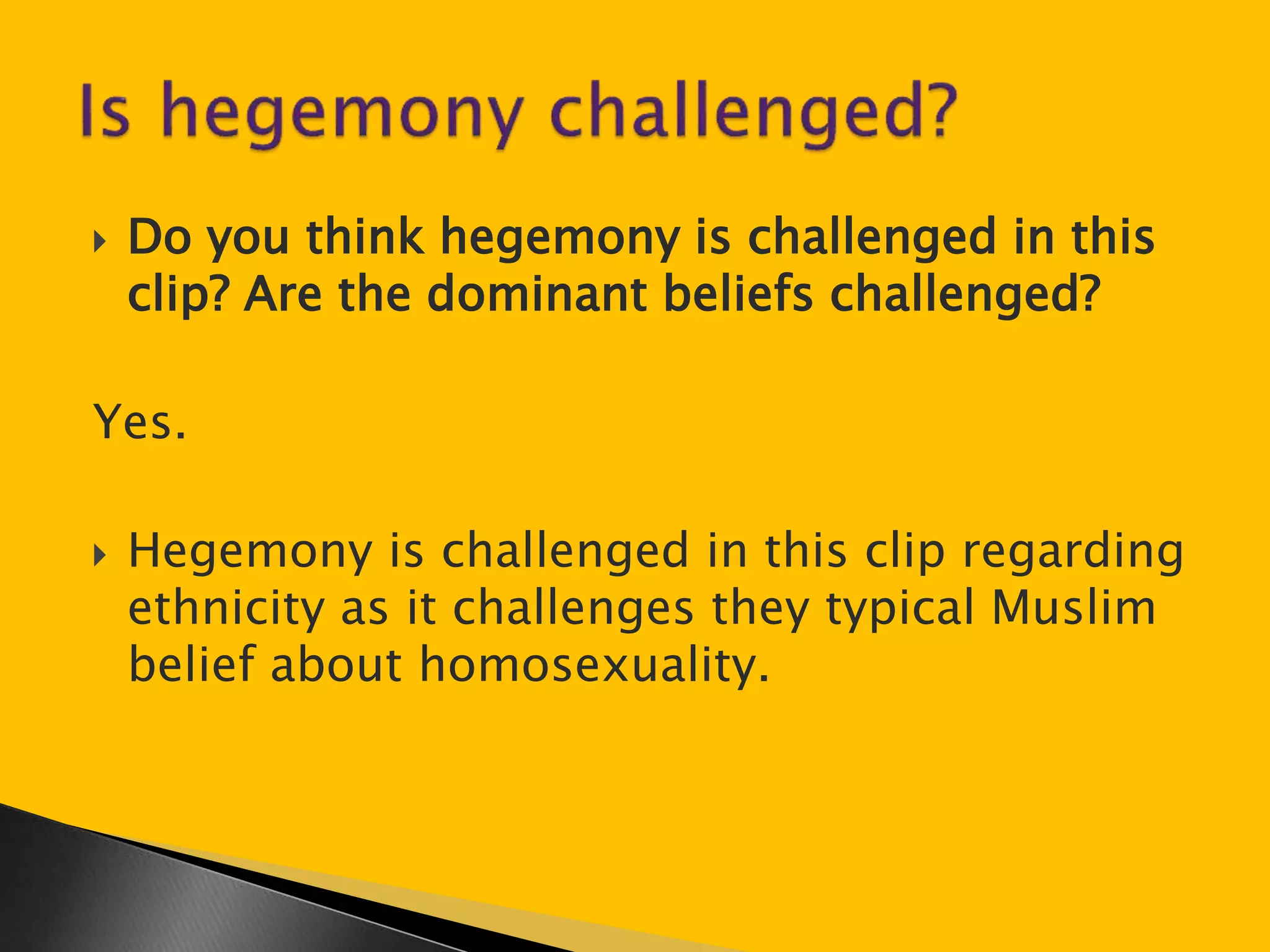 Is hegemony challenged?

Do you think hegemony is challenged in this clip? Are the dominant beliefs challenged?

Yes.

Hegemony is challenged in this clip regarding ethnicity as it challenges they typical Muslim belief about homosexuality.